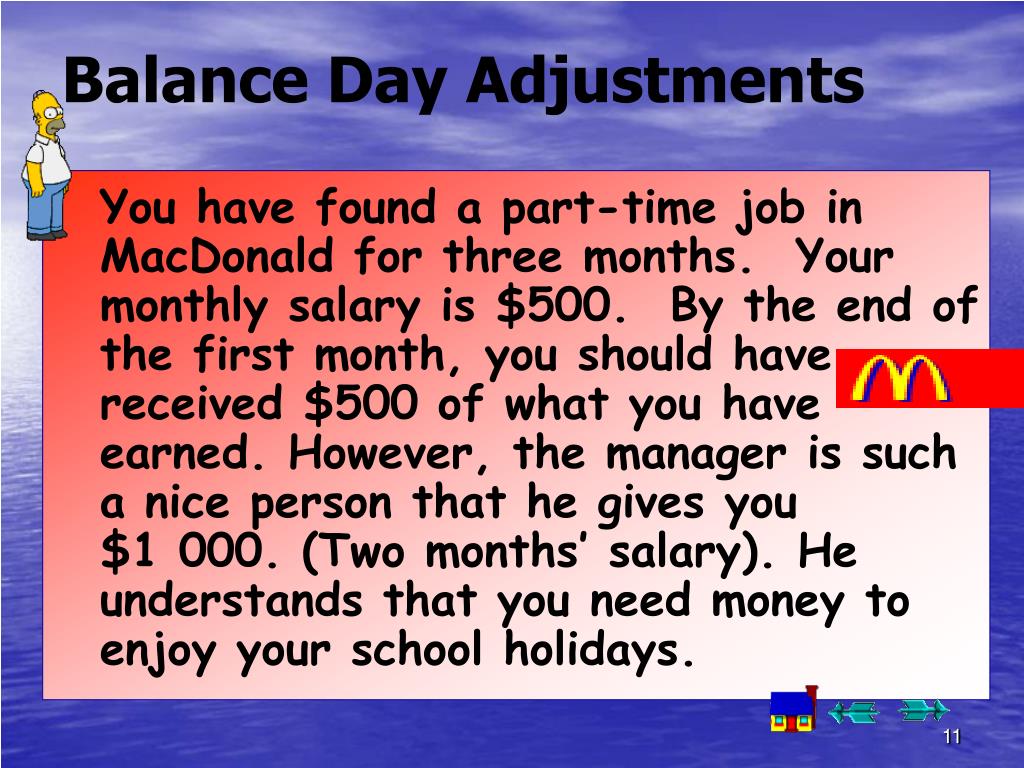 Balance Day Adjustments

You have found a part-time job in MacDonald for three months. Your monthly salary is \$500. By the end of the first month, you should have received \$500 of what you have earned. However, the manager is such a nice person that he gives you \$1 000. (Two months' salary). He understands that you need money to enjoy your school holidays.

11